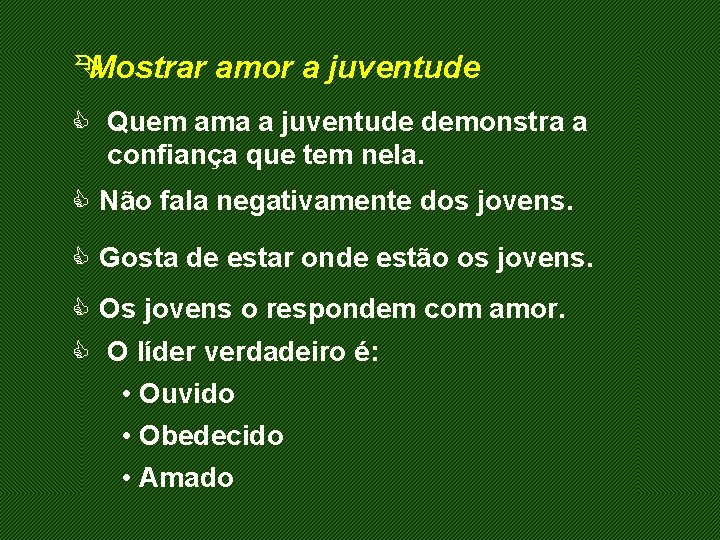 Mostrar amor a juventude

Quem ama a juventude demonstra a confiança que tem nela.

Não fala negativamente dos jovens.

Gosta de estar onde estão os jovens.

Os jovens o respondem com amor.

O líder verdadeiro é:

• Ouvido
• Obedecido
• Amado